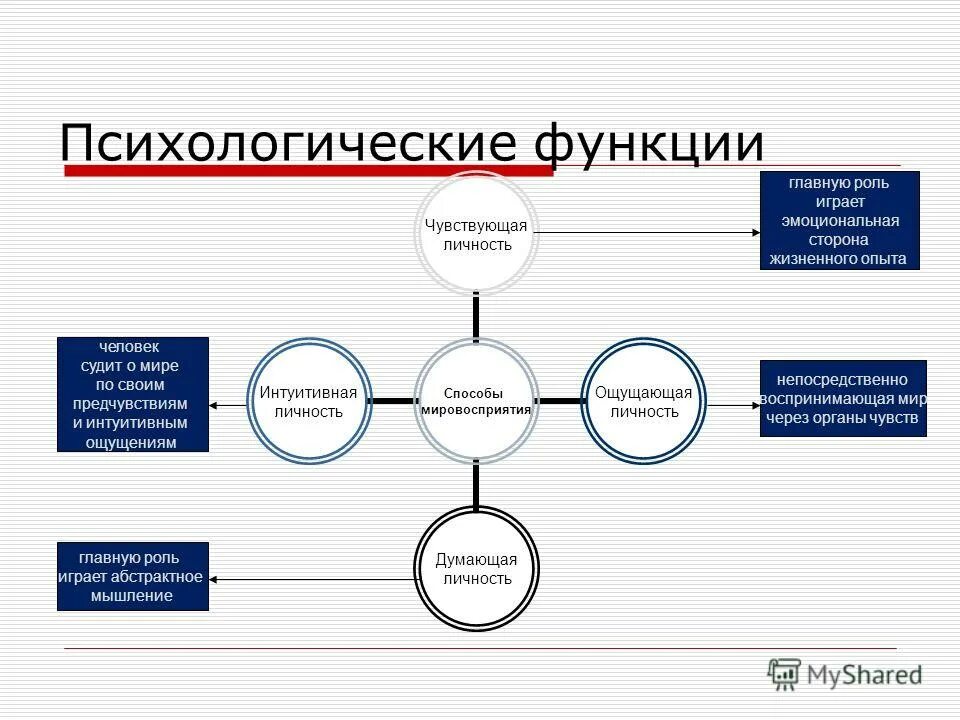 Психологические функции

Чувствующая личность

главную роль играет эмоциональная сторона жизненного опыта

человек судит о мире по своим предчувствиям и интуитивным ощущениям

Интуитивная личность

Способы мировосприятия

Ощущающая личность

непосредственно воспринимающая мир через органы чувств

главную роль играет абстрактное мышление

Думающая личность

MyShared